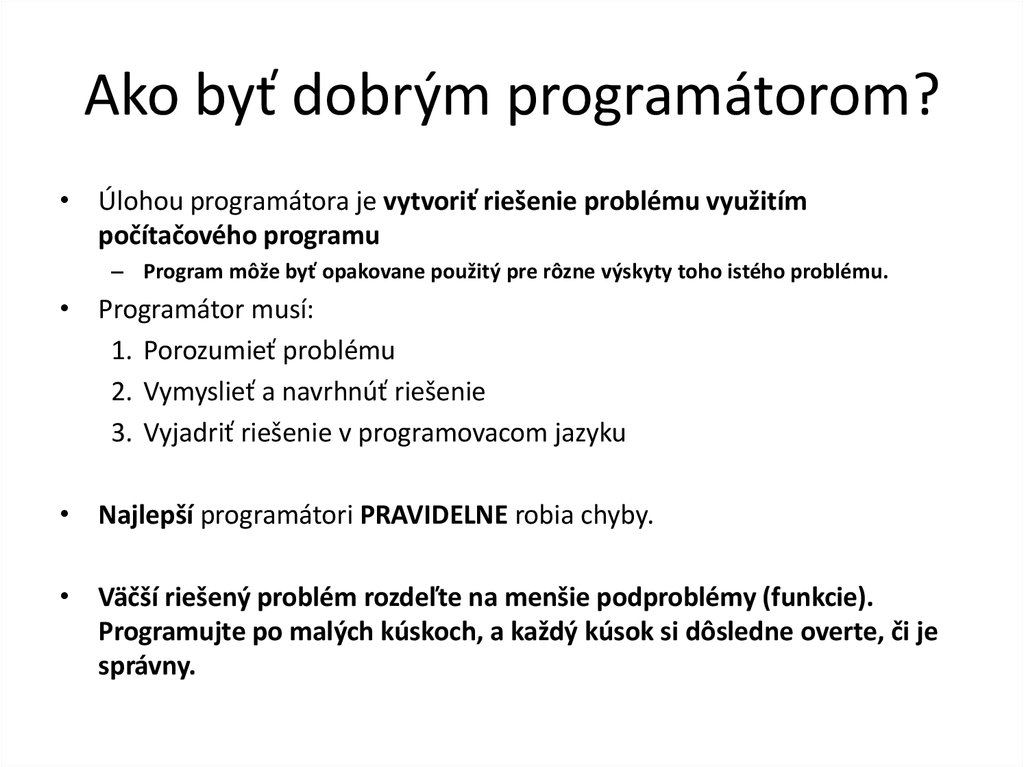 Ako byť dobrým programátorom?

• Úlohou programátora je vytvoriť riešenie problému využitím počítačového programu
– Program môže byť opakovane použitý pre rôzne výskyty toho istého problému.

• Programátor musí:
1. Porozumieť problému
2. Vymyslieť a navrhnúť riešenie
3. Vyjadriť riešenie v programovacom jazyku

• Najlepší programátori PRAVIDELNE robia chyby.

• Väčší riešený problém rozdeľte na menšie podproblémy (funkcie). Programujte po malých kúskoch, a každý kúsok si dôsledne overte, či je správny.